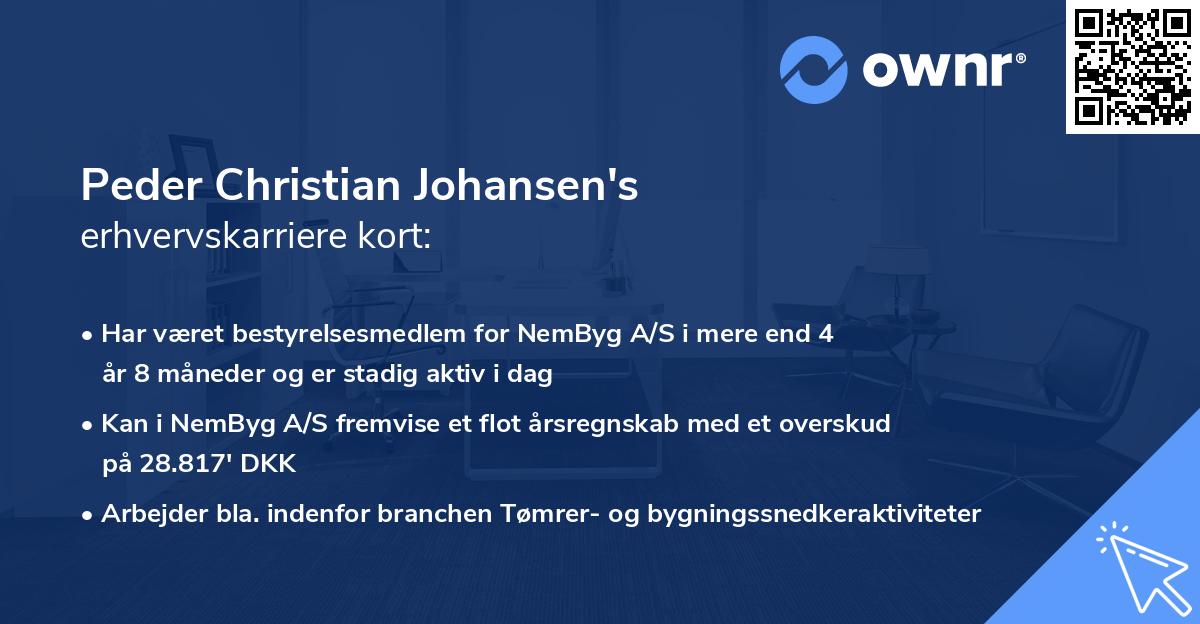 ownr®

Peder Christian Johansen's
erhvervskarriere kort:

• Har været bestyrelsesmedlem for NemByg A/S i mere end 4 år 8 måneder og er stadig aktiv i dag

• Kan i NemByg A/S fremvise et flot årsregnskab med et overskud på 28.817' DKK

• Arbejder bla. indenfor branchen Tømrer- og bygningssnedkeraktiviteter